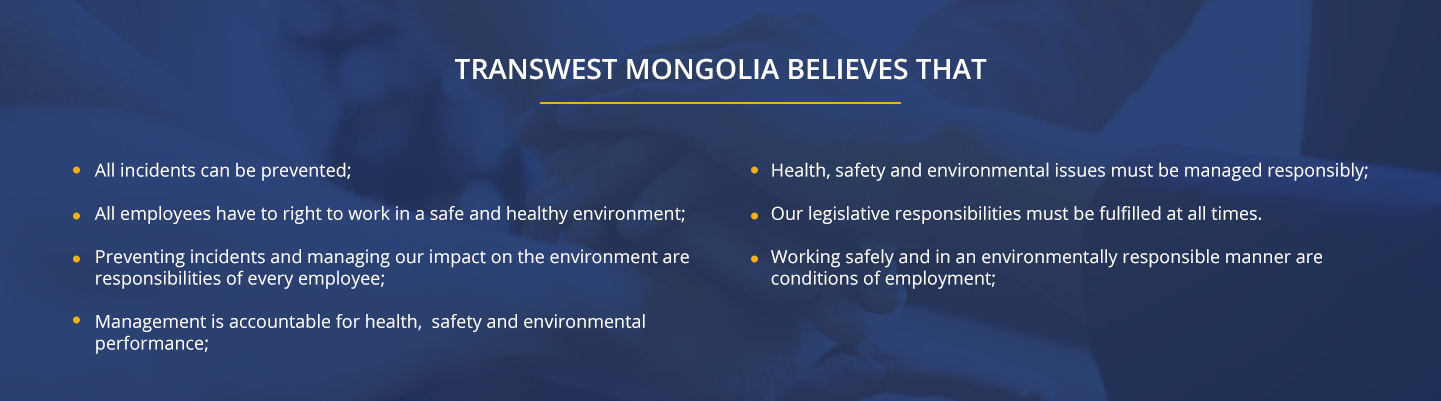 TRANSWEST MONGOLIA BELIEVES THAT

- All incidents can be prevented;
- All employees have to right to work in a safe and healthy environment;
- Preventing incidents and managing our impact on the environment are responsibilities of every employee;
- Management is accountable for health, safety and environmental performance;

- Health, safety and environmental issues must be managed responsibly;
- Our legislative responsibilities must be fulfilled at all times.
- Working safely and in an environmentally responsible manner are conditions of employment;